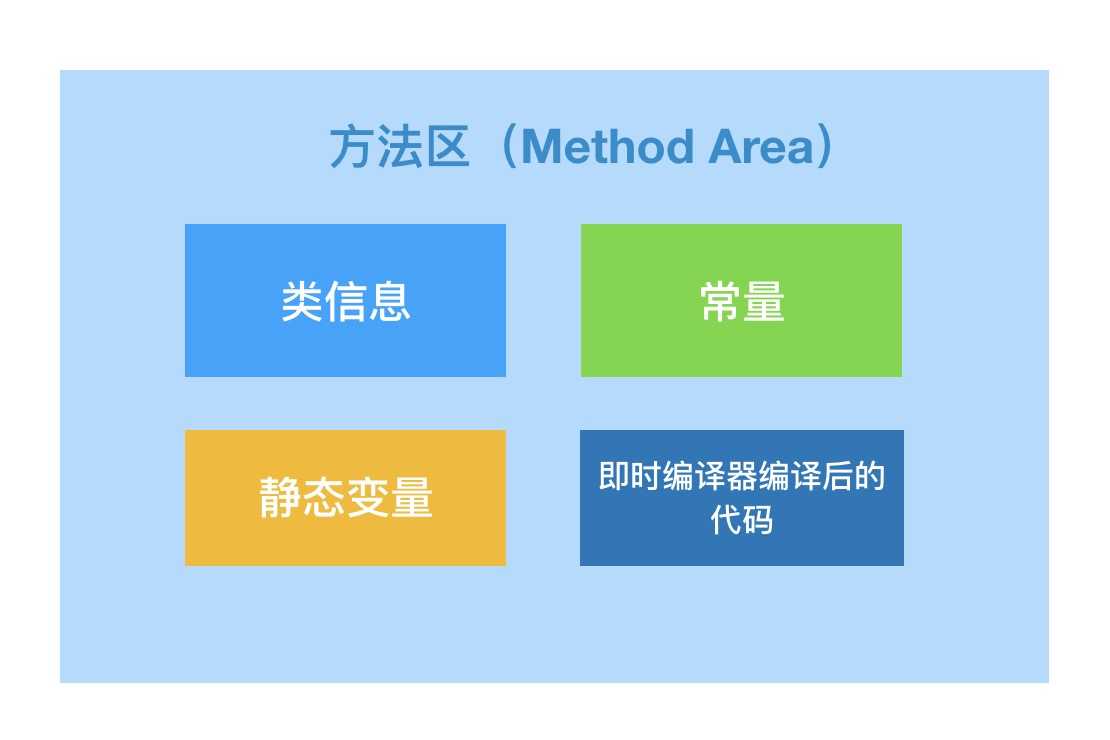 方法区（Method Area）

类信息

常量

静态变量

即时编译器编译后的代码